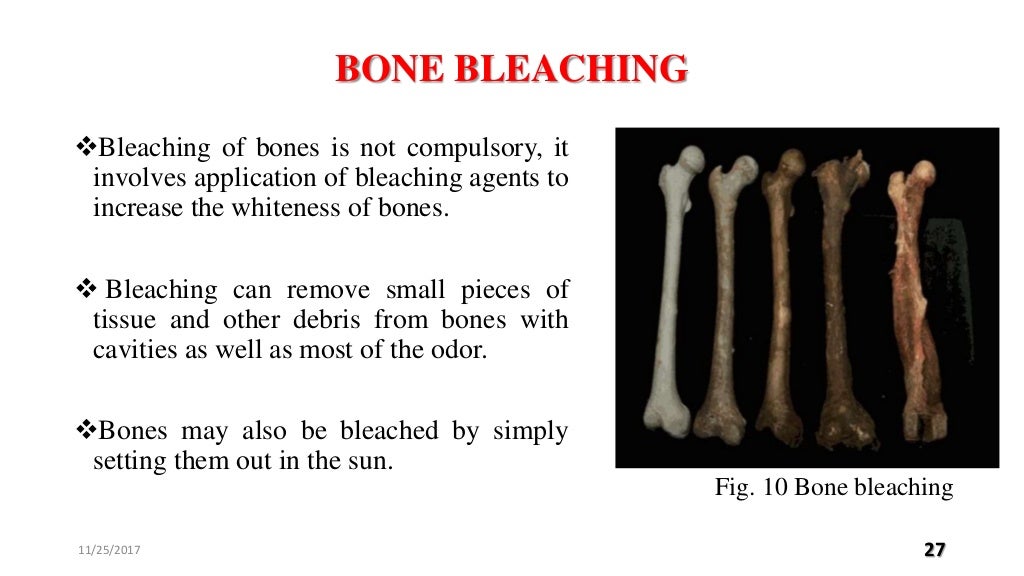 BONE BLEACHING

❖Bleaching of bones is not compulsory, it involves application of bleaching agents to increase the whiteness of bones.

❖ Bleaching can remove small pieces of tissue and other debris from bones with cavities as well as most of the odor.

❖Bones may also be bleached by simply setting them out in the sun.

Fig. 10 Bone bleaching

11/25/2017

27